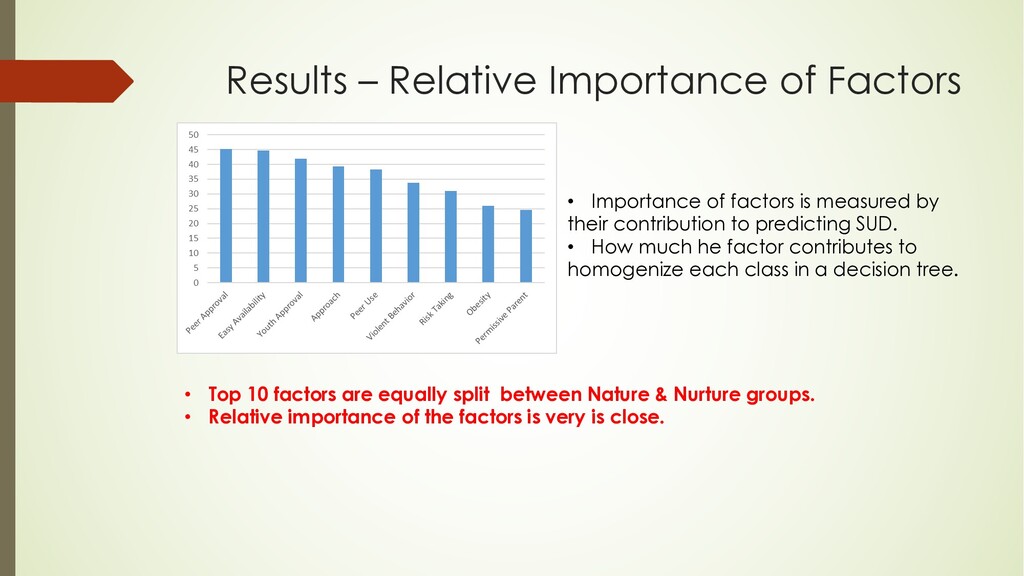 Results – Relative Importance of Factors

50
45
40
35
30
25
20
15
10
5
0

Peer Approval
Easy Availability
Youth Approval
Approach
Peer Use
Violent Behavior
Risk Taking
Obesity
Permissive Parent

• Importance of factors is measured by their contribution to predicting SUD.
• How much he factor contributes to homogenize each class in a decision tree.

• Top 10 factors are equally split between Nature & Nurture groups.
• Relative importance of the factors is very is close.